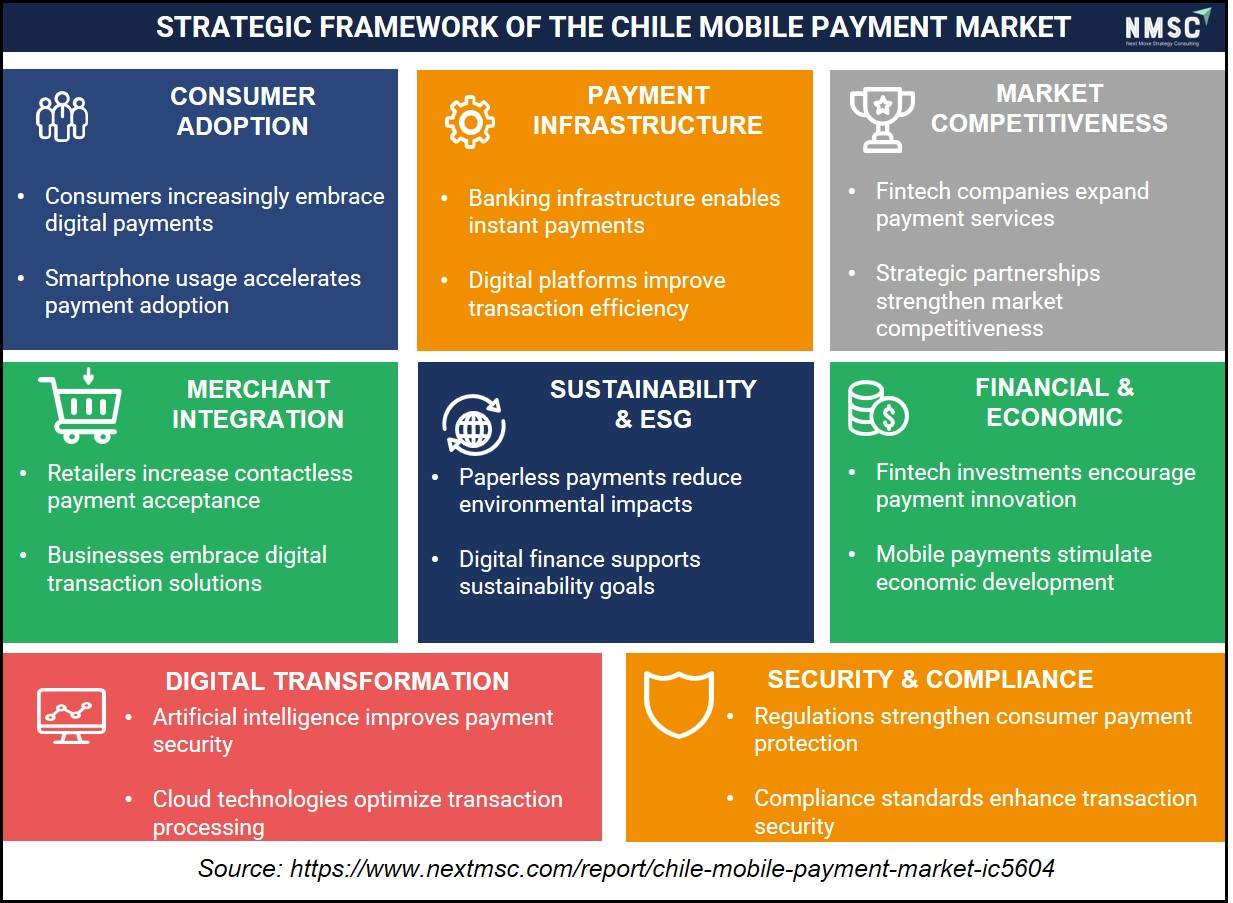 STRATEGIC FRAMEWORK OF THE CHILE MOBILE PAYMENT MARKET

NMSC
Next Move Strategy Consulting

CONSUMER ADOPTION

• Consumers increasingly embrace digital payments

• Smartphone usage accelerates payment adoption

PAYMENT INFRASTRUCTURE

• Banking infrastructure enables instant payments

• Digital platforms improve transaction efficiency

MARKET COMPETITIVENESS

• Fintech companies expand payment services

• Strategic partnerships strengthen market competitiveness

MERCHANT INTEGRATION

• Retailers increase contactless payment acceptance

• Businesses embrace digital transaction solutions

SUSTAINABILITY & ESG

• Paperless payments reduce environmental impacts

• Digital finance supports sustainability goals

FINANCIAL & ECONOMIC

• Fintech investments encourage payment innovation

• Mobile payments stimulate economic development

DIGITAL TRANSFORMATION

• Artificial intelligence improves payment security

• Cloud technologies optimize transaction processing

SECURITY & COMPLIANCE

• Regulations strengthen consumer payment protection

• Compliance standards enhance transaction security

Source: https://www.nextmsc.com/report/chile-mobile-payment-market-ic5604